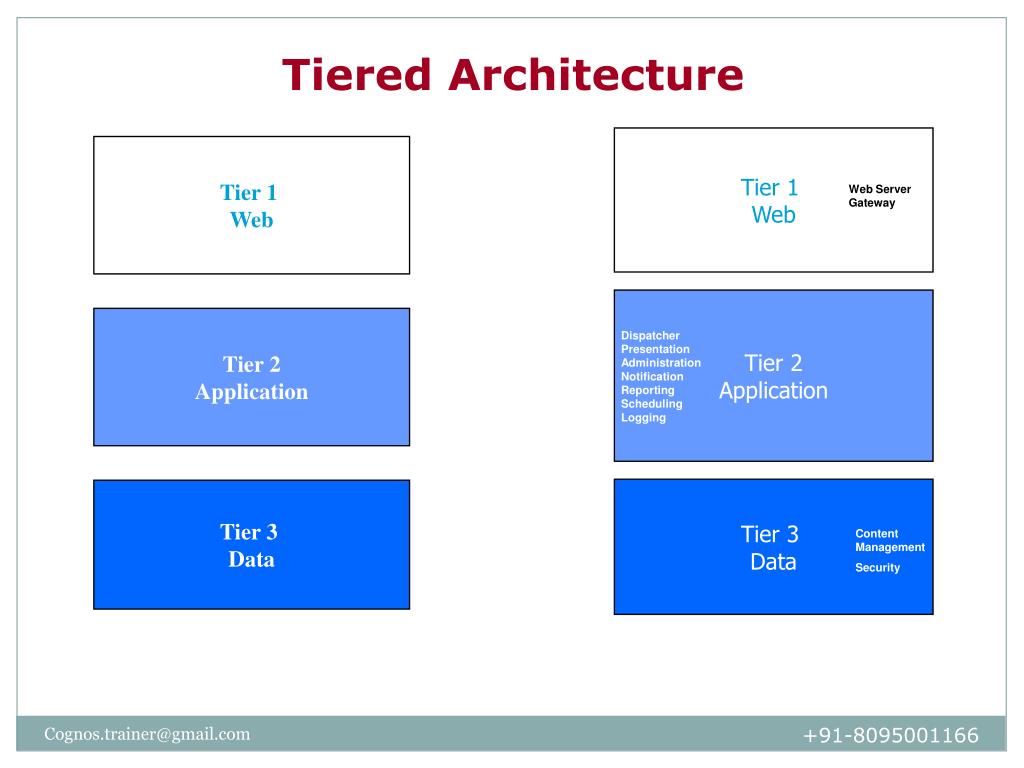 Tiered Architecture

Tier 1
Web

Tier 2
Application

Tier 3
Data

Tier 1
Web

Web Server
Gateway

Dispatcher
Presentation
Administration
Notification
Reporting
Scheduling
Logging

Tier 2
Application

Tier 3
Data

Content
Management
Security

Cognos.trainer@gmail.com

+91-8095001166